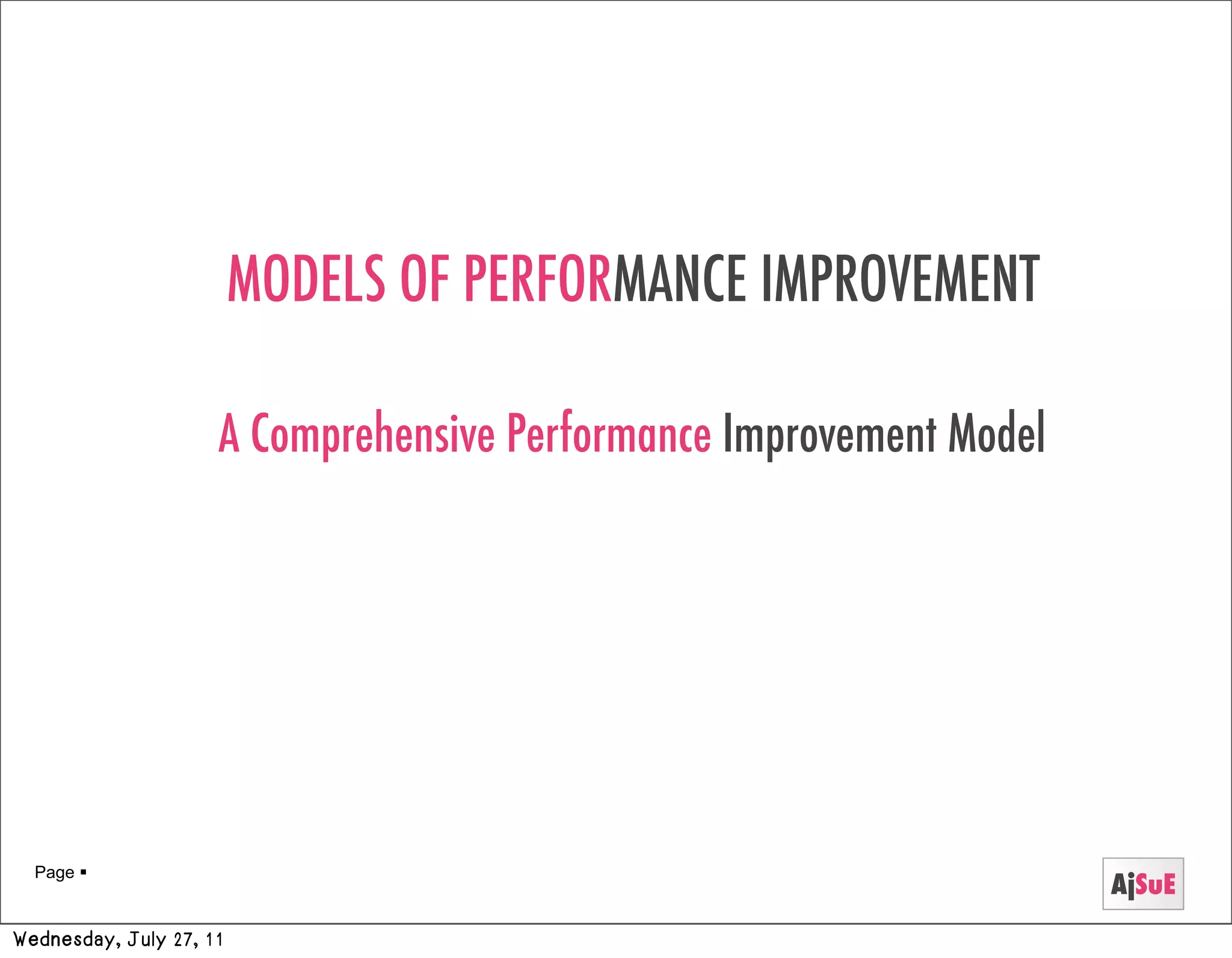 MODELS OF PERFORMANCE IMPROVEMENT

A Comprehensive Performance Improvement Model

Page ▪

AjSuE

Wednesday, July 27, 11